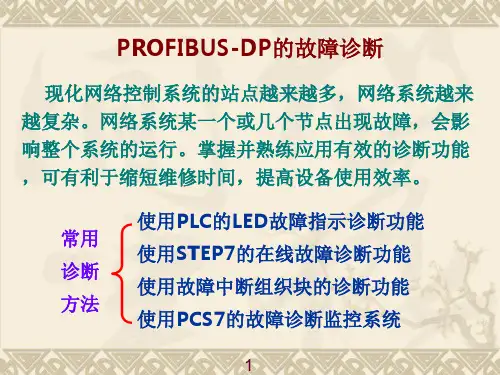 PROFIBUS-DP的故障诊断

现化网络控制系统的站点越来越多，网络系统越来越复杂。网络系统某一个或几个节点出现故障，会影响整个系统的运行。掌握并熟练应用有效的诊断功能，可有利于缩短维修时间，提高设备使用效率。

常用诊断方法

使用PLC的LED故障指示诊断功能
使用STEP7的在线故障诊断功能
使用故障中断组织块的诊断功能
使用PCS7的故障诊断监控系统

1